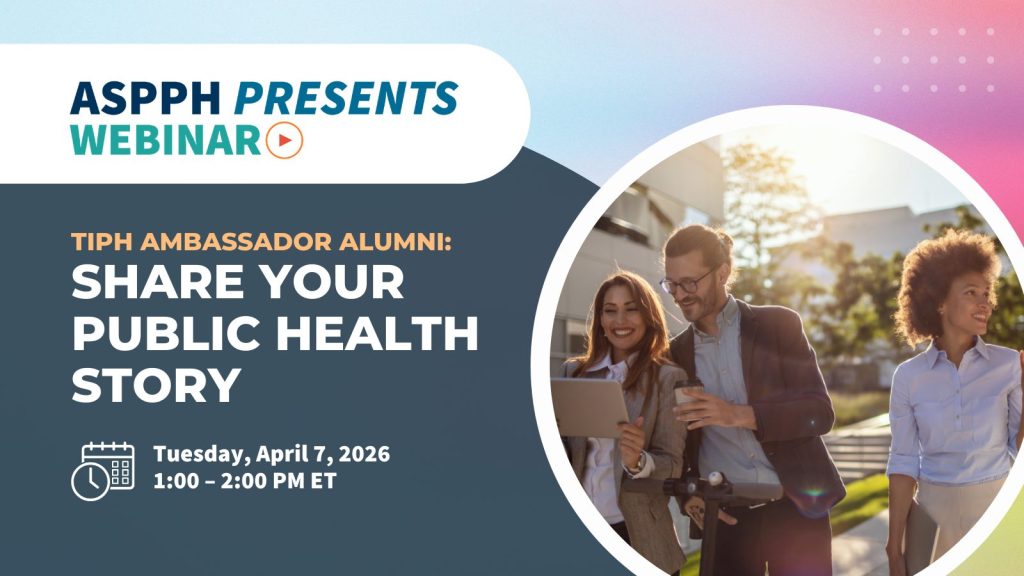 ASPPH PRESENTS
WEBINAR

TIPH AMBASSADOR ALUMNI:
SHARE YOUR PUBLIC HEALTH STORY

Tuesday, April 7, 2026
1:00 – 2:00 PM ET